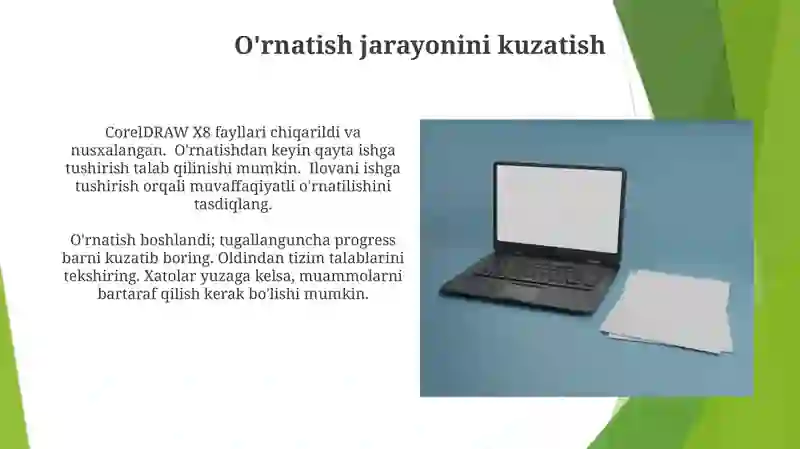 O'rnatish jarayonini kuzatish

CorelDRAW X8 fayllari chiqarildi va nusxalangan.  O'rnatishdan keyin qayta ishga tushirish talab qilinishi mumkin.  Ilovani ishga tushirish orqali muvaffaqiyatli o'rnatilishini tasdiqlang.

O'rnatish boshlandi; tugallanguncha progress barni kuzatib boring. Oldindan tizim talablarini tekshiring. Xatolar yuzaga kelsa, muammolarni bartaraf qilish kerak bo'lishi mumkin.